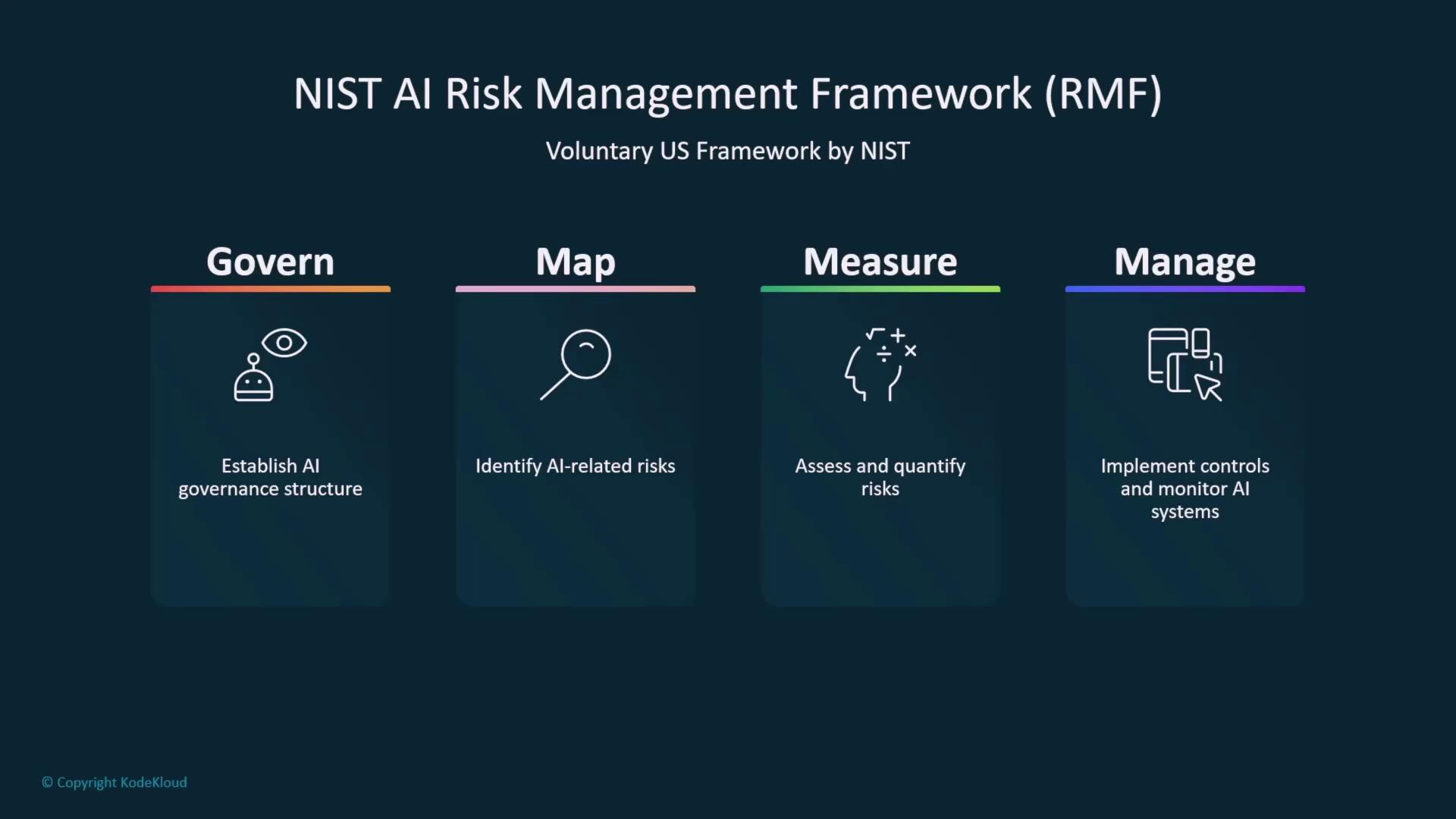 NIST AI Risk Management Framework (RMF)

Voluntary US Framework by NIST

Govern

Establish AI governance structure

Map

Identify AI-related risks

Measure

Assess and quantify risks

Manage

Implement controls and monitor AI systems

© Copyright KodeKloud